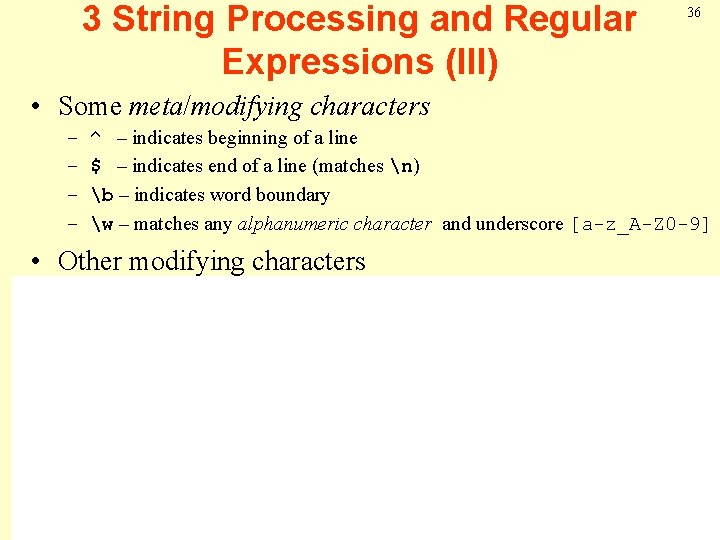 3 String Processing and Regular Expressions (III)

36

• Some meta/modifying characters
– ^ – indicates beginning of a line
– $ – indicates end of a line (matches \n)
– \b – indicates word boundary
– \w – matches any alphanumeric character and underscore [a-z_A-Z0-9]

• Other modifying characters